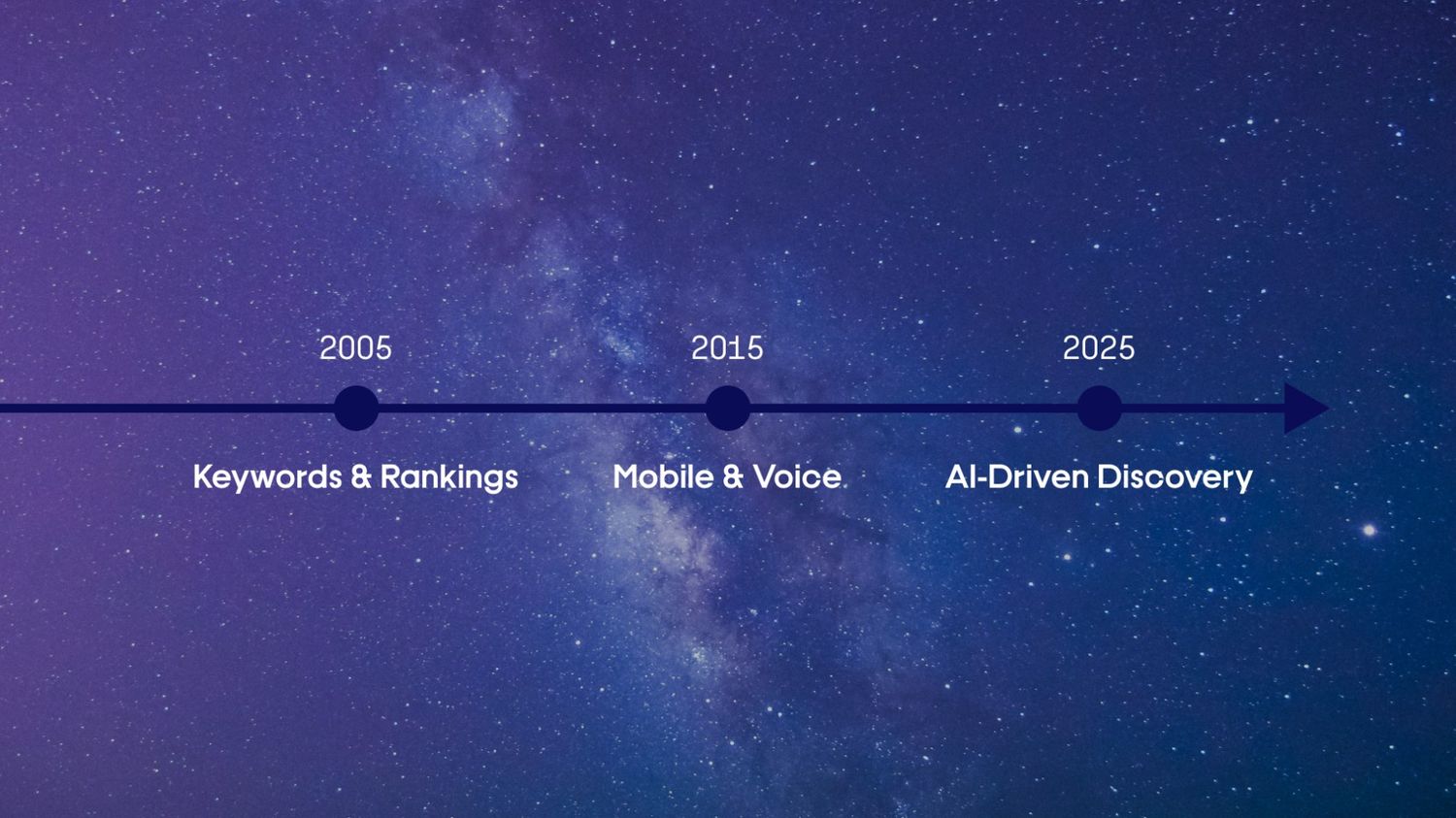 2005

Keywords & Rankings

2015

Mobile & Voice

2025

AI-Driven Discovery